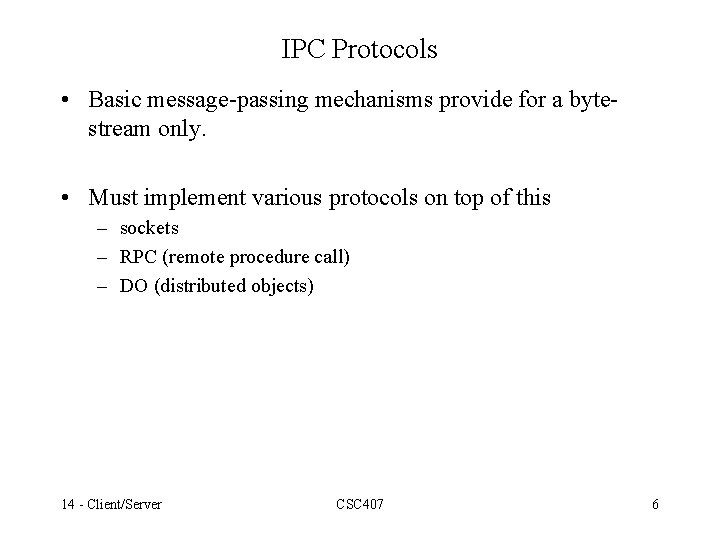 IPC Protocols

• Basic message-passing mechanisms provide for a byte-stream only.

• Must implement various protocols on top of this
– sockets
– RPC (remote procedure call)
– DO (distributed objects)

14 - Client/Server
CSC407
6